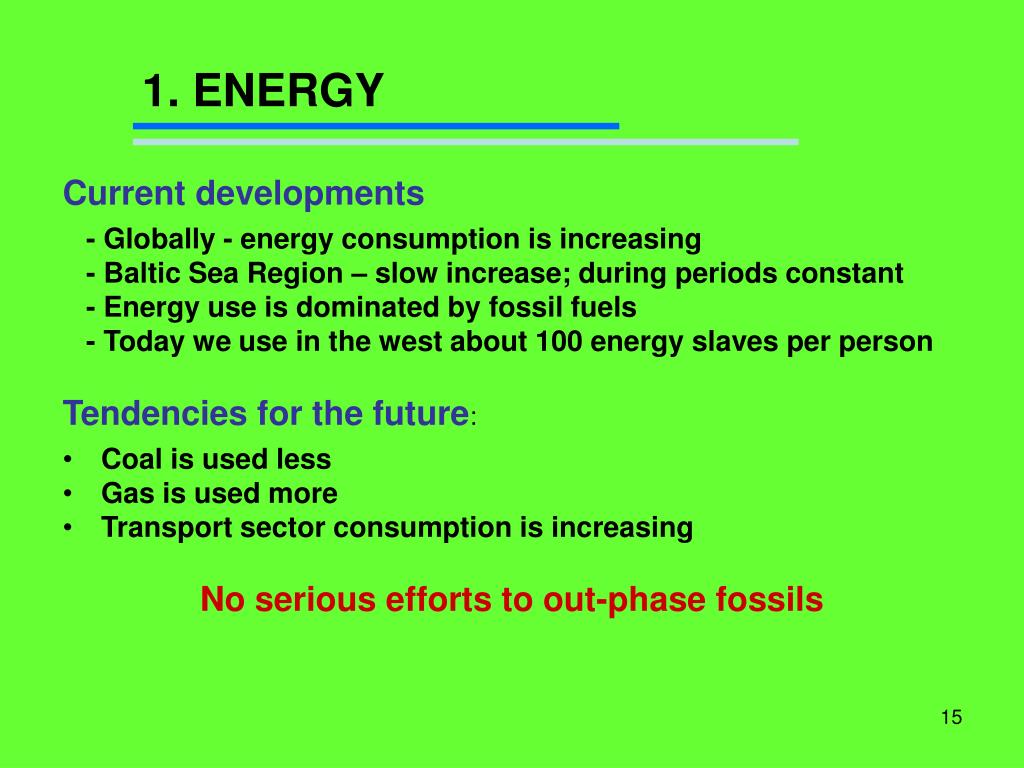 1. ENERGY

Current developments

- Globally - energy consumption is increasing
- Baltic Sea Region – slow increase; during periods constant
- Energy use is dominated by fossil fuels
- Today we use in the west about 100 energy slaves per person

Tendencies for the future:

• Coal is used less
• Gas is used more
• Transport sector consumption is increasing

No serious efforts to out-phase fossils

15